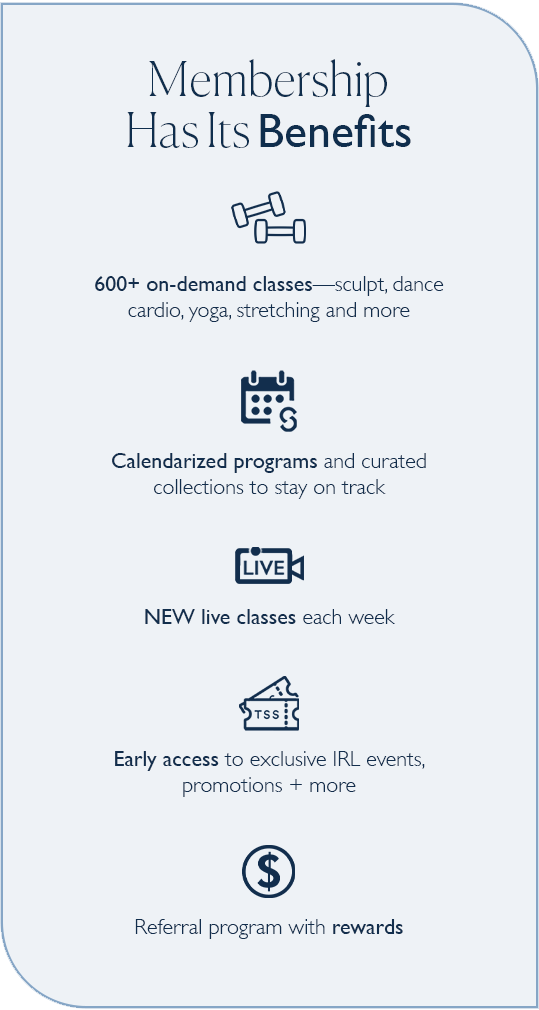 Membership Has Its Benefits

600+ on-demand classes—sculpt, dance cardio, yoga, stretching and more

Calendarized programs and curated collections to stay on track

LIVE

NEW live classes each week

TSS

Early access to exclusive IRL events, promotions + more

$

Referral program with rewards